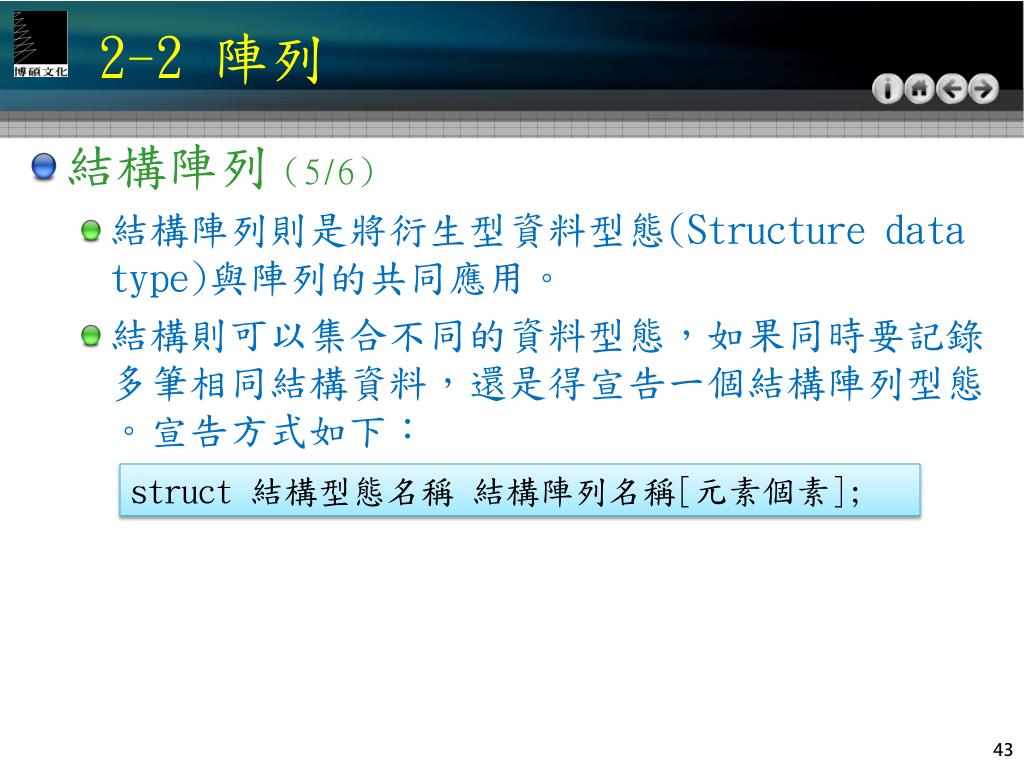 博碩文化

2-2 陣列

結構陣列（5/6）

結構陣列則是將衍生型資料型態(Structure data type)與陣列的共同應用。

結構則可以集合不同的資料型態，如果同時要記錄多筆相同結構資料，還是得宣告一個結構陣列型態。宣告方式如下：

struct 結構型態名稱 結構陣列名稱[元素個素];

43